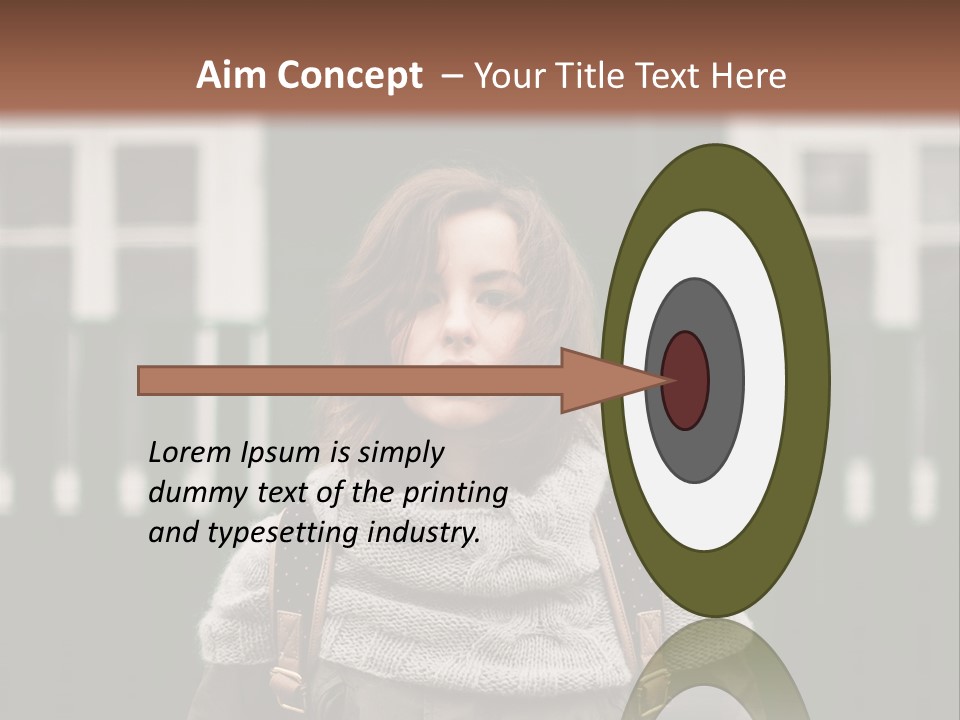 Aim Concept – Your Title Text Here

Lorem Ipsum is simply dummy text of the printing and typesetting industry.